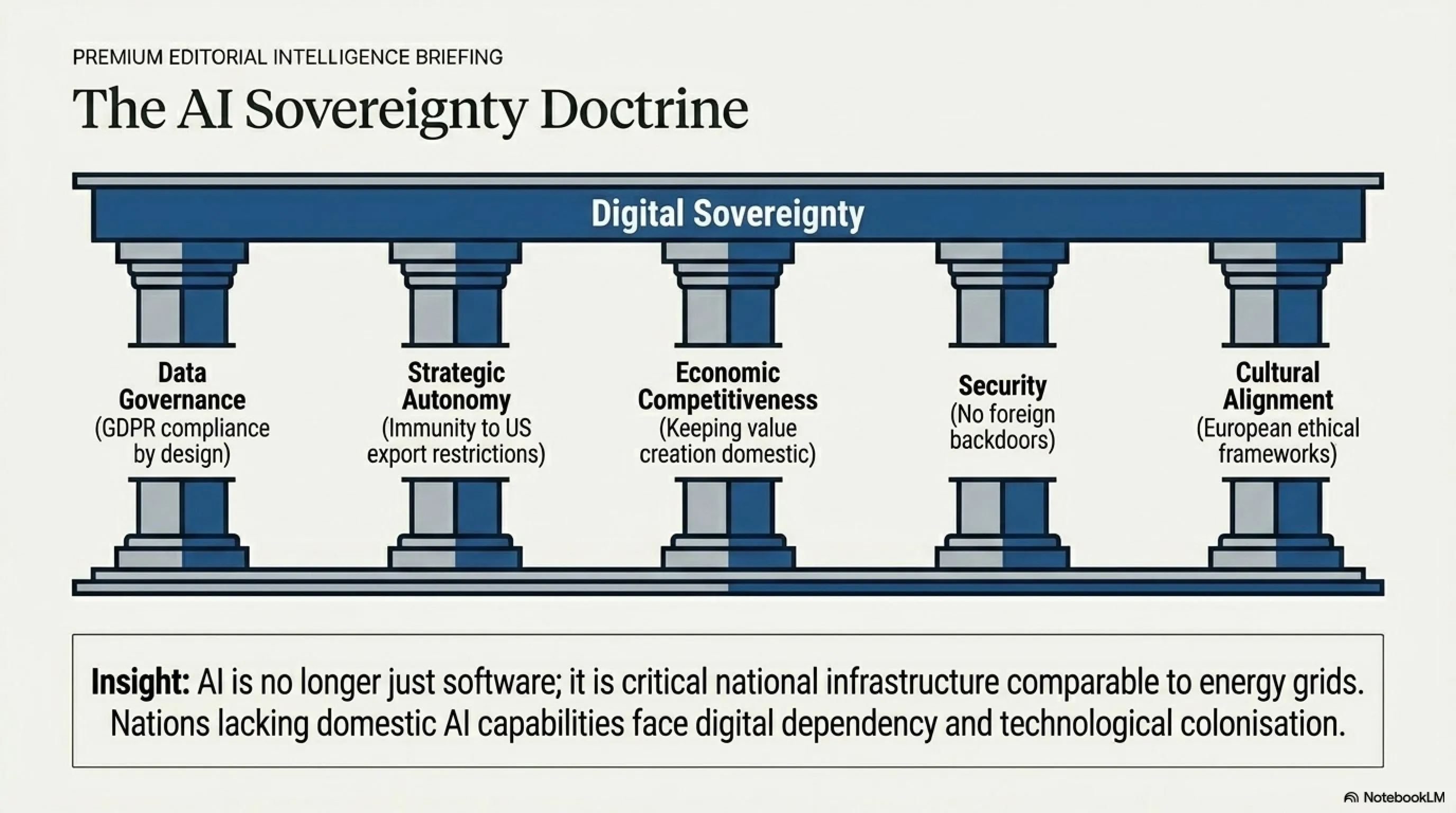 PREMIUM EDITORIAL INTELLIGENCE BRIEFING

The AI Sovereignty Doctrine

Digital Sovereignty

Data Governance (GDPR compliance by design)

Strategic Autonomy (Immunity to US export restrictions)

Economic Competitiveness (Keeping value creation domestic)

Security (No foreign backdoors)

Cultural Alignment (European ethical frameworks)

Insight: AI is no longer just software; it is critical national infrastructure comparable to energy grids. Nations lacking domestic AI capabilities face digital dependency and technological colonisation.

NotebookLM